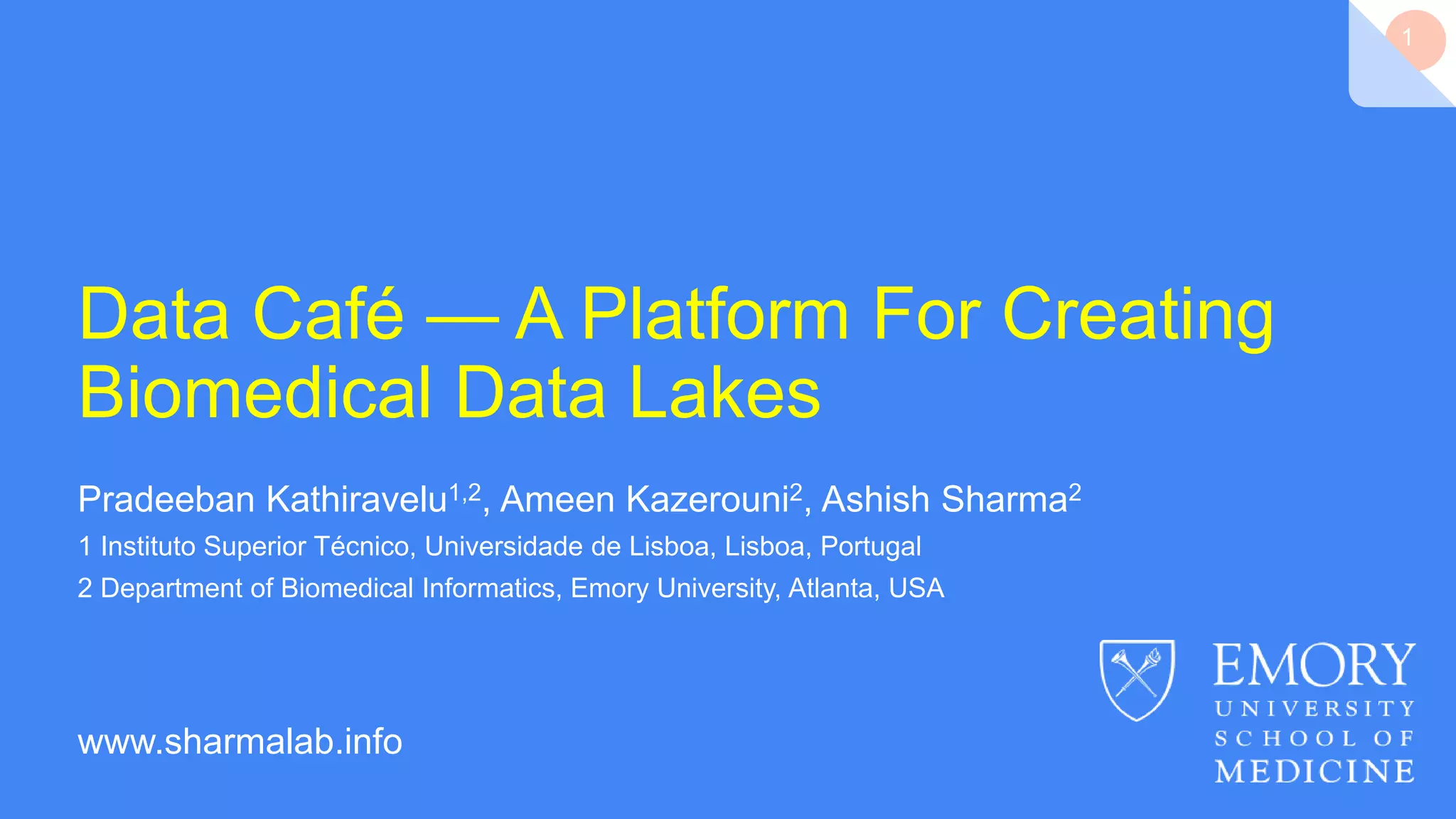 1

Data Café — A Platform For Creating Biomedical Data Lakes

Pradeeban Kathiravelu$^{1,2}$, Ameen Kazerouni$^{2}$, Ashish Sharma$^{2}$

1 Instituto Superior Técnico, Universidade de Lisboa, Lisboa, Portugal

2 Department of Biomedical Informatics, Emory University, Atlanta, USA

www.sharmalab.info

EMORY UNIVERSITY SCHOOL OF MEDICINE